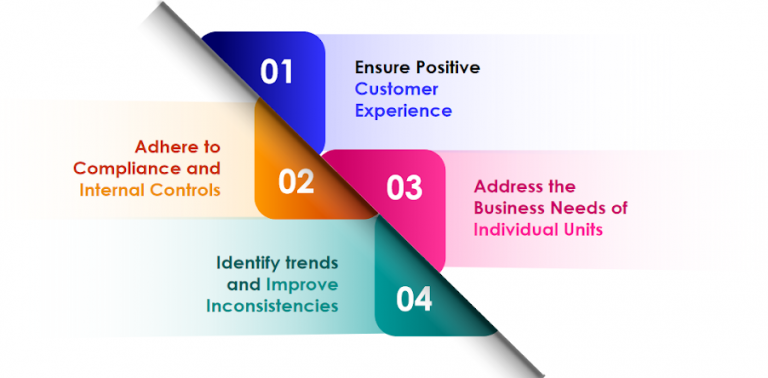 01

Ensure Positive Customer Experience

Adhere to Compliance and Internal Controls

02

03

Address the Business Needs of Individual Units

Identify trends and Improve Inconsistencies

04